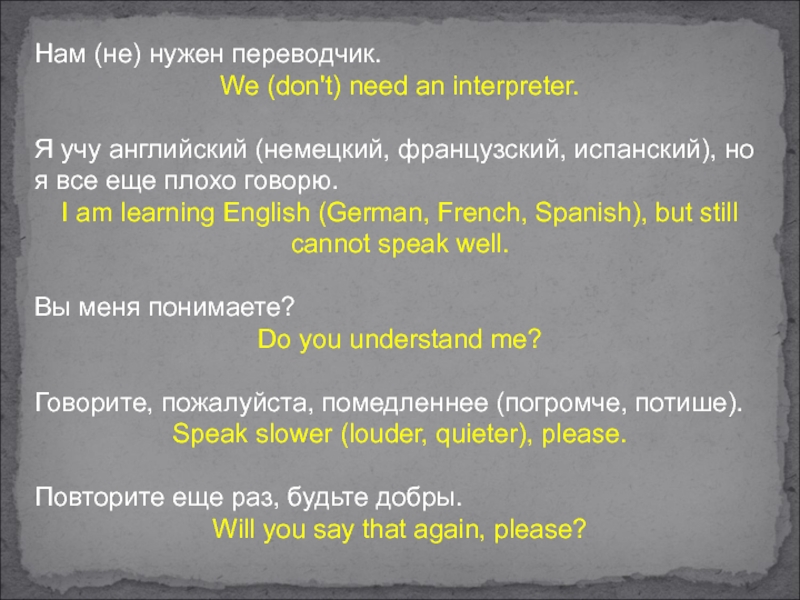 Нам (не) нужен переводчик.
We (don't) need an interpreter.

Я учу английский (немецкий, французский, испанский), но я все еще плохо говорю.
I am learning English (German, French, Spanish), but still cannot speak well.

Вы меня понимаете?
Do you understand me?

Говорите, пожалуйста, помедленнее (погромче, потише).
Speak slower (louder, quieter), please.

Повторите еще раз, будьте добры.
Will you say that again, please?